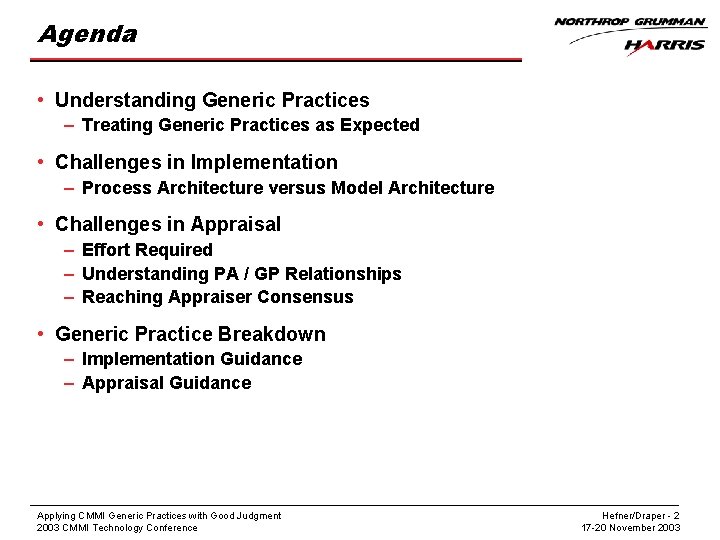 Agenda

NORTHROP GRUMMAN
HARRIS

• Understanding Generic Practices
– Treating Generic Practices as Expected

• Challenges in Implementation
– Process Architecture versus Model Architecture

• Challenges in Appraisal
– Effort Required
– Understanding PA / GP Relationships
– Reaching Appraiser Consensus

• Generic Practice Breakdown
– Implementation Guidance
– Appraisal Guidance

Applying CMMI Generic Practices with Good Judgment
2003 CMMI Technology Conference

Hefner/Draper - 2
17-20 November 2003